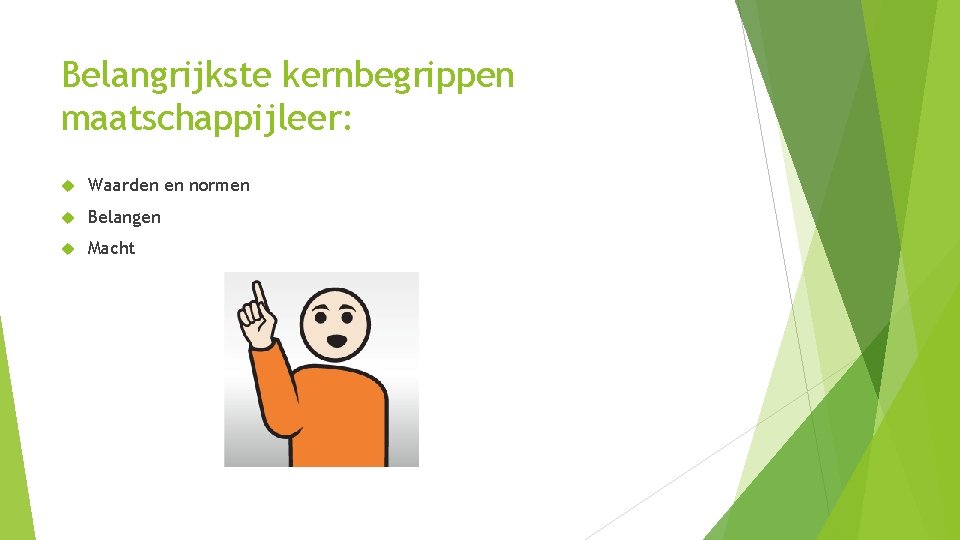 Belangrijkste kernbegrippen maatschappijleer:

Waarden en normen

Belangen

Macht